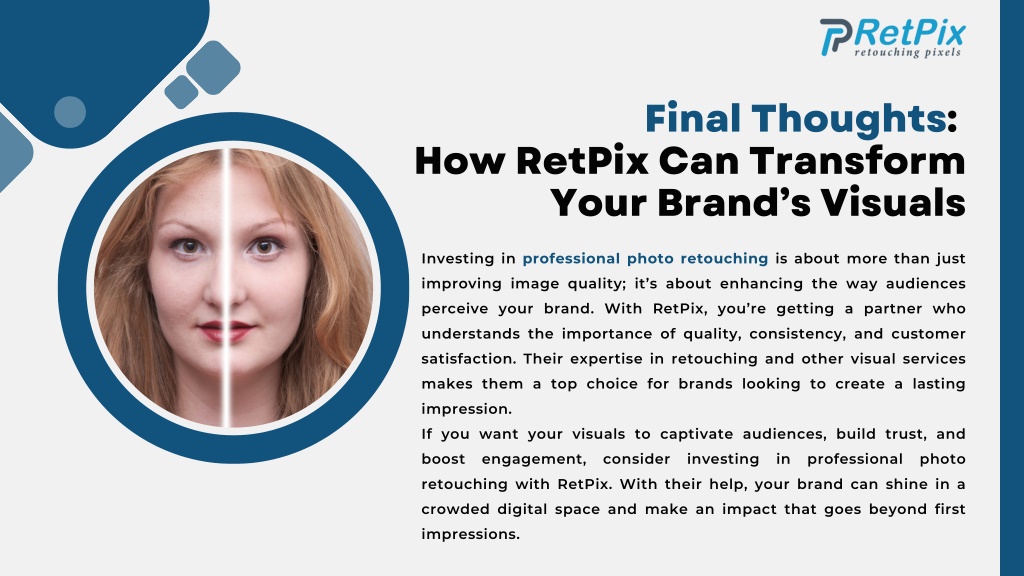 RetPix
retouching pixels

Final Thoughts:
How RetPix Can Transform Your Brand's Visuals

Investing in professional photo retouching is about more than just improving image quality; it's about enhancing the way audiences perceive your brand. With RetPix, you're getting a partner who understands the importance of quality, consistency, and customer satisfaction. Their expertise in retouching and other visual services makes them a top choice for brands looking to create a lasting impression.

If you want your visuals to captivate audiences, build trust, and boost engagement, consider investing in professional photo retouching with RetPix. With their help, your brand can shine in a crowded digital space and make an impact that goes beyond first impressions.